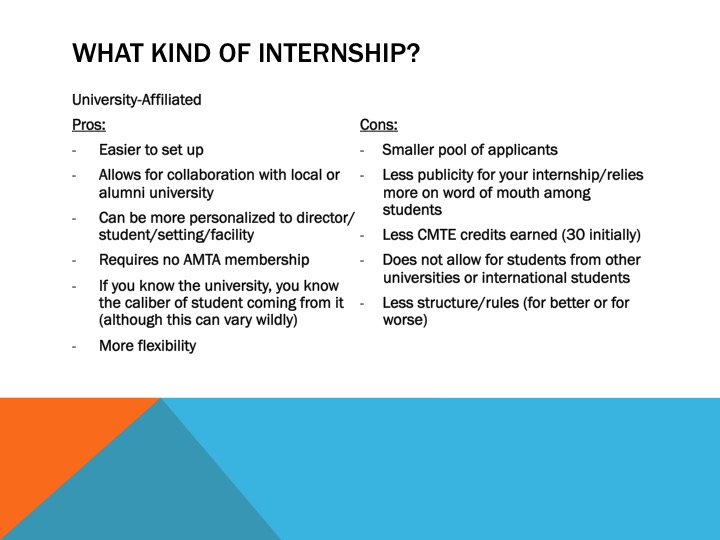 WHAT KIND OF INTERNSHIP?

University-Affiliated

Pros:

- Easier to set up
- Allows for collaboration with local or alumni university
- Can be more personalized to director/ student/setting/facility
- Requires no AMTA membership
- If you know the university, you know the caliber of student coming from it (although this can vary wildly)
- More flexibility

Cons:

- Smaller pool of applicants
- Less publicity for your internship/relies more on word of mouth among students
- Less CMTE credits earned (30 initially)
- Does not allow for students from other universities or international students
- Less structure/rules (for better or for worse)